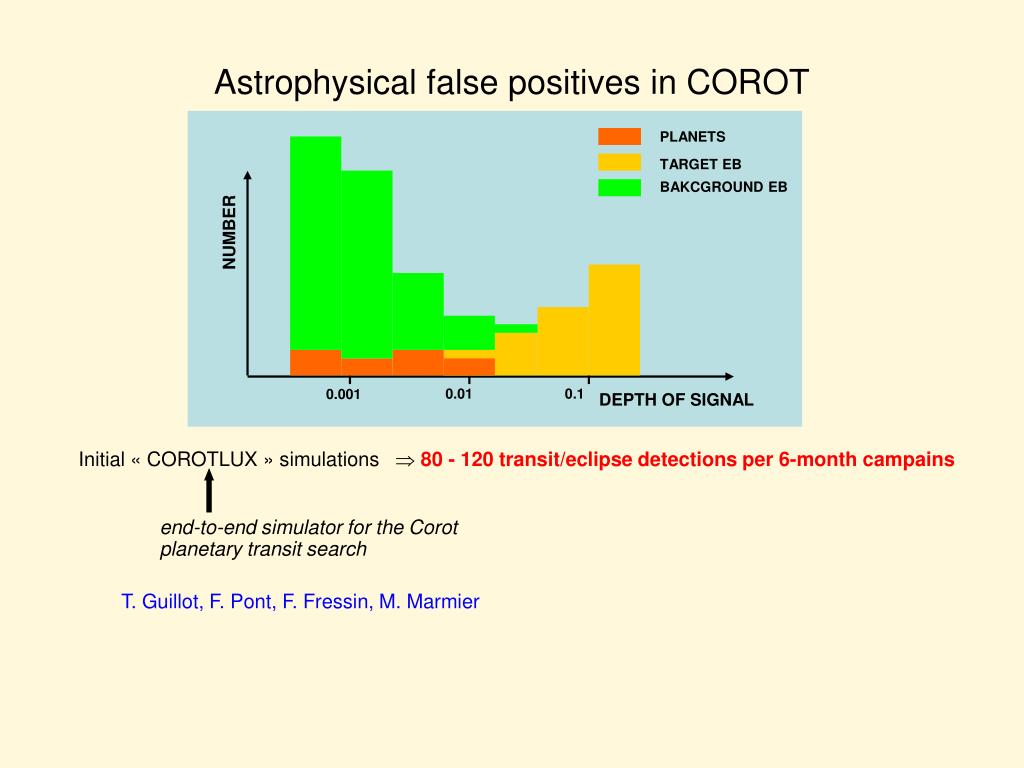 Astrophysical false positives in COROT

PLANETS
TARGET EB
BAKCGROUND EB

NUMBER

0.001
0.01
0.1
DEPTH OF SIGNAL

Initial « COROTLUX » simulations $\Rightarrow$ 80 - 120 transit/eclipse detections per 6-month campains

end-to-end simulator for the Corot planetary transit search

T. Guillot, F. Pont, F. Fressin, M. Marmier